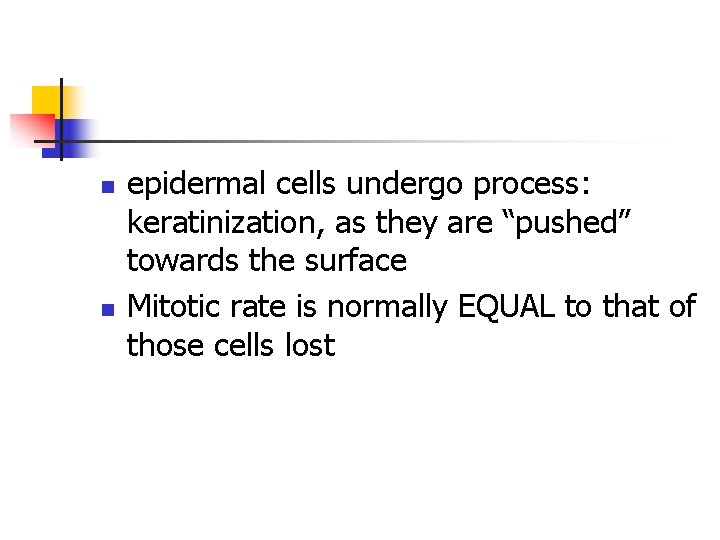 - epidermal cells undergo process: keratinization, as they are “pushed” towards the surface
- Mitotic rate is normally EQUAL to that of those cells lost